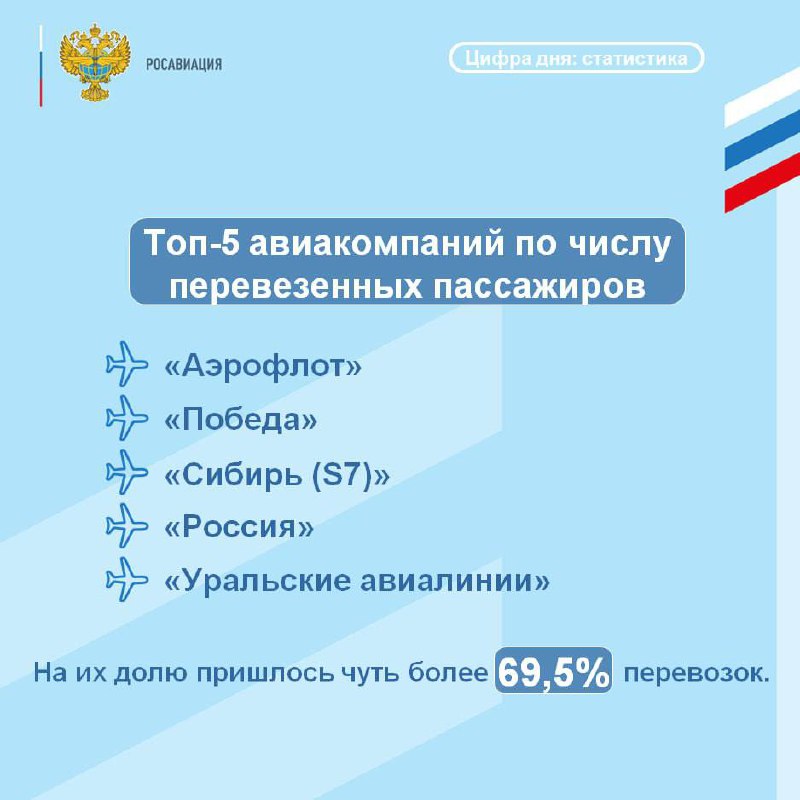 РОСАВИАЦИЯ

Цифра дня: статистика

Топ-5 авиакомпаний по числу перевезенных пассажиров

«Аэрофлот»

«Победа»

«Сибирь (S7)»

«Россия»

«Уральские авиалинии»

На их долю пришлось чуть более 69,5% перевозок.